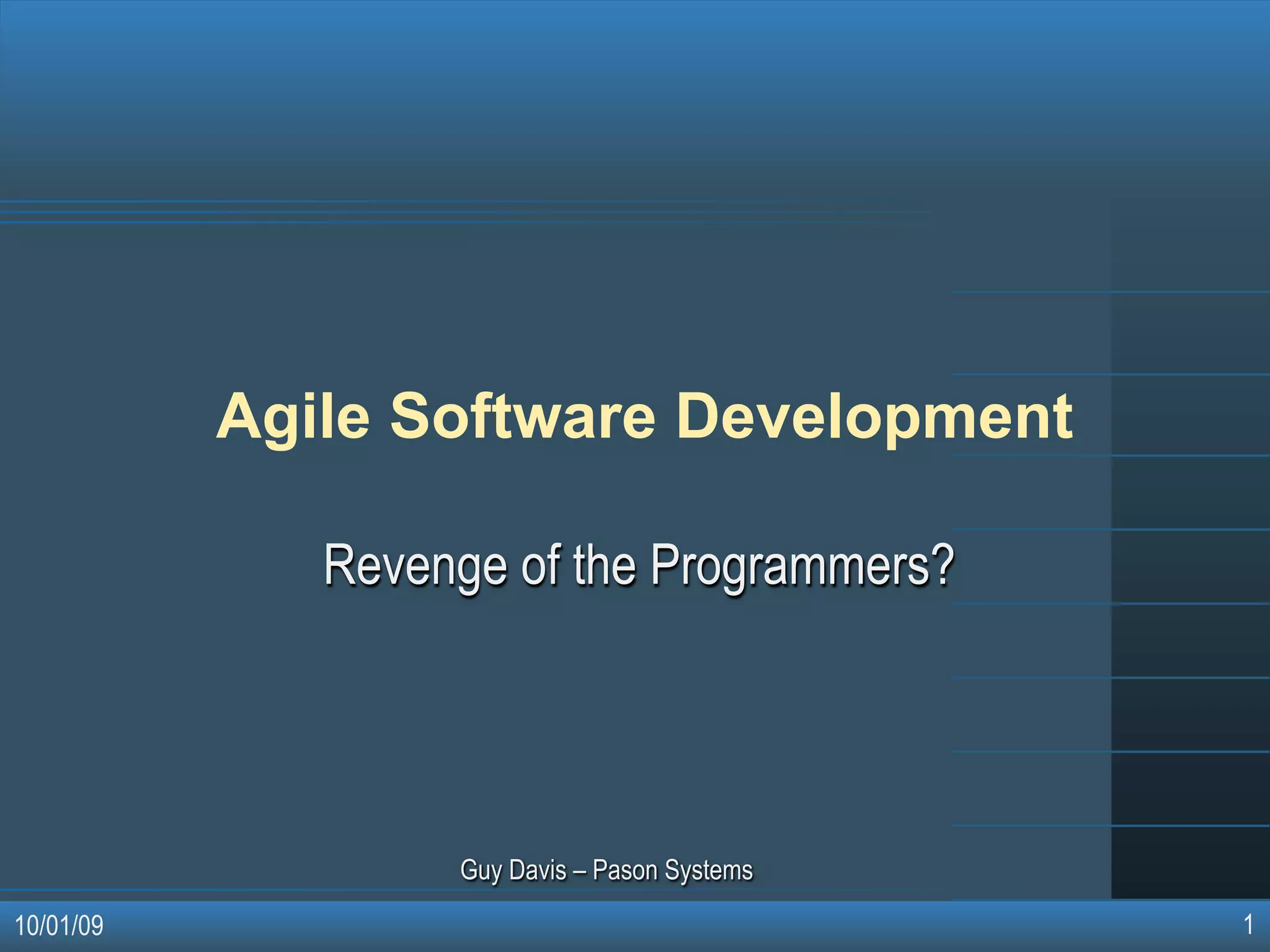 Agile Software Development

Revenge of the Programmers?

Guy Davis – Pason Systems

10/01/09

1